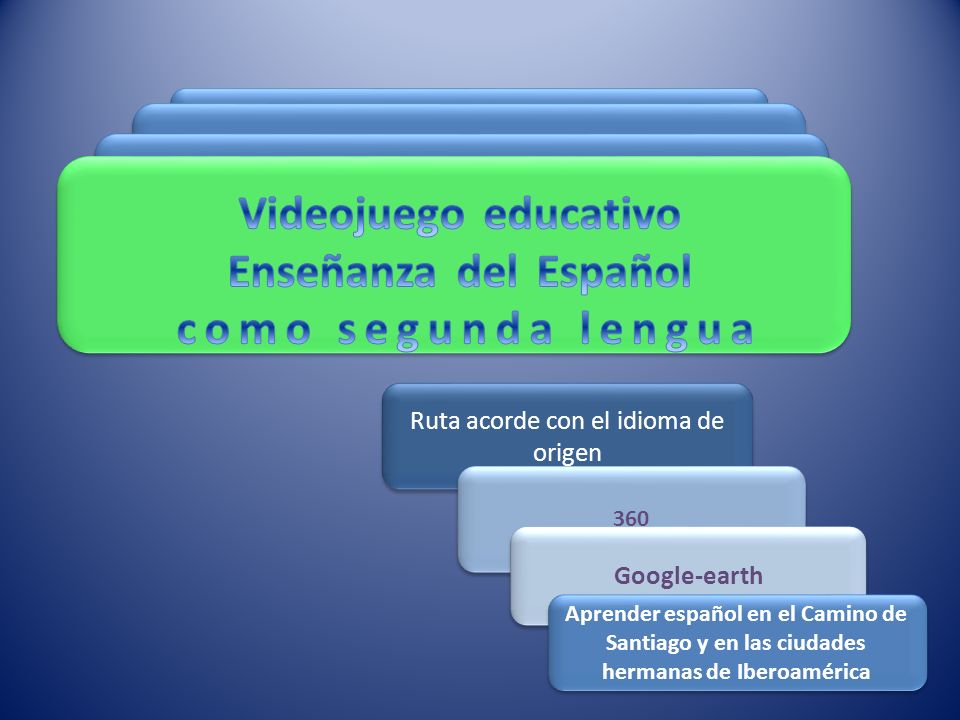 Videojuego educativo
Enseñanza del Español
como segunda lengua

Ruta acorde con el idioma de origen

360

Google-earth

Aprender español en el Camino de Santiago y en las ciudades hermanas de Iberoamérica